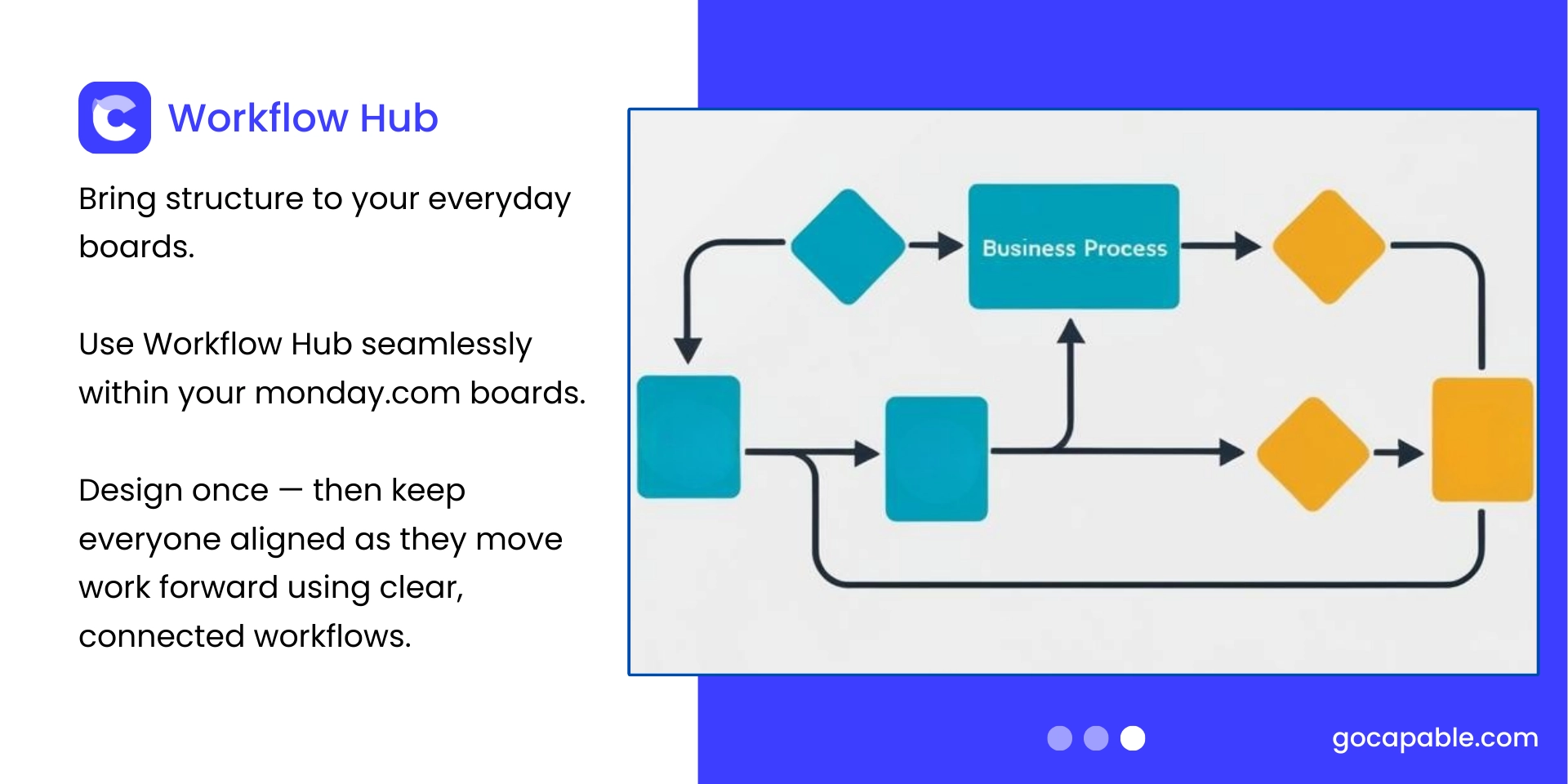 Workflow Hub

Bring structure to your everyday boards.

Use Workflow Hub seamlessly within your monday.com boards.

Design once — then keep everyone aligned as they move work forward using clear, connected workflows.

Business Process

gocapable.com